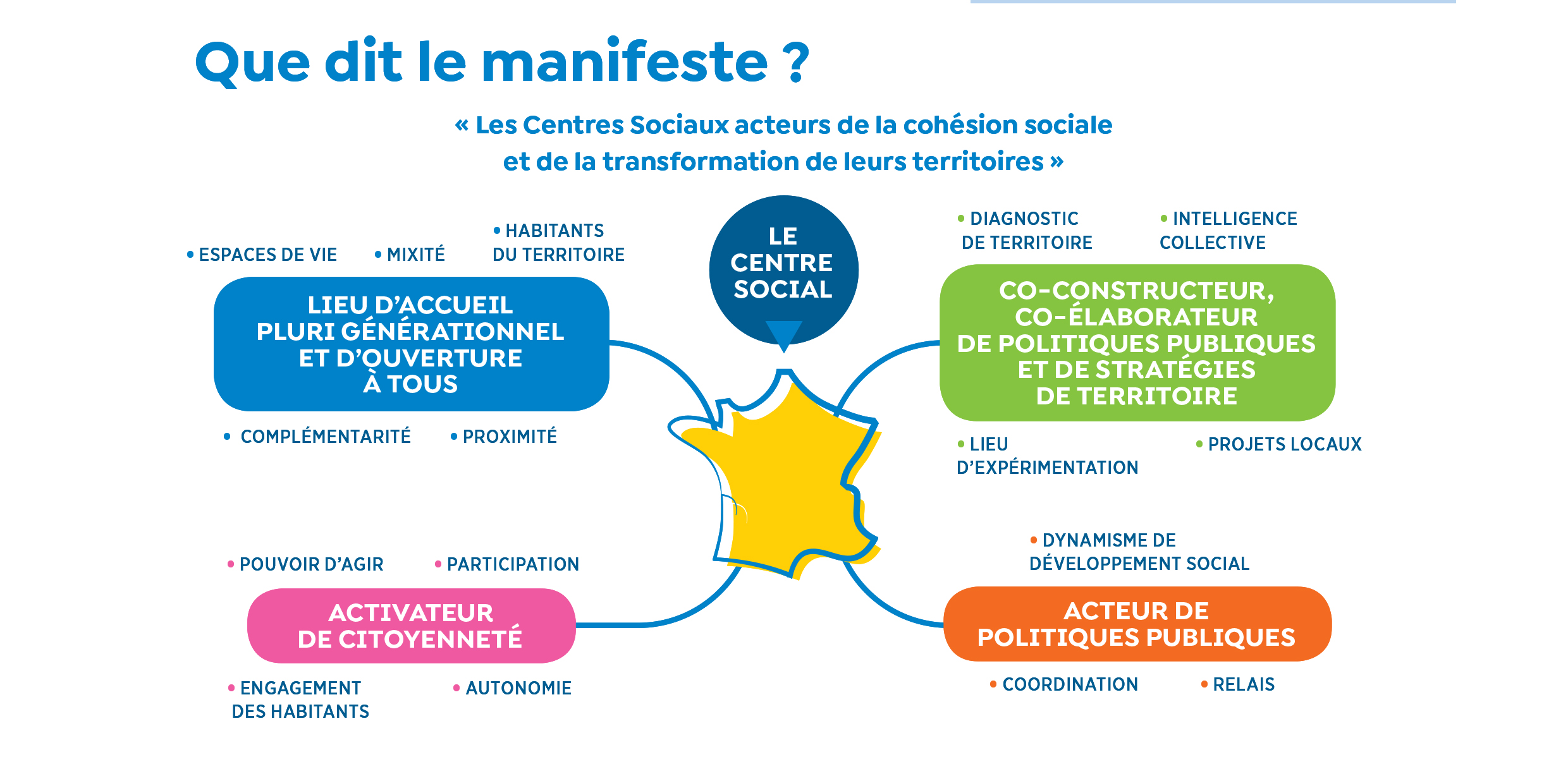 Que dit le manifeste ?

« Les Centres Sociaux acteurs de la cohésion sociale et de la transformation de leurs territoires »

LE CENTRE SOCIAL

• ESPACES DE VIE • MIXITÉ • HABITANTS DU TERRITOIRE

LIEU D'ACCUEIL PLURI GÉNÉRATIONNEL ET D'OUVERTURE À TOUS

• COMPLÉMENTARITÉ • PROXIMITÉ

• DIAGNOSTIC DE TERRITOIRE • INTELLIGENCE COLLECTIVE

CO-CONSTRUCTEUR, CO-ÉLABORATEUR DE POLITIQUES PUBLIQUES ET DE STRATÉGIES DE TERRITOIRE

• LIEU D'EXPÉRIMENTATION • PROJETS LOCAUX

• POUVOIR D'AGIR • PARTICIPATION

ACTIVATEUR DE CITOYENNETÉ

• ENGAGEMENT DES HABITANTS • AUTONOMIE

• DYNAMISME DE DÉVELOPPEMENT SOCIAL

ACTEUR DE POLITIQUES PUBLIQUES

• COORDINATION • RELAIS